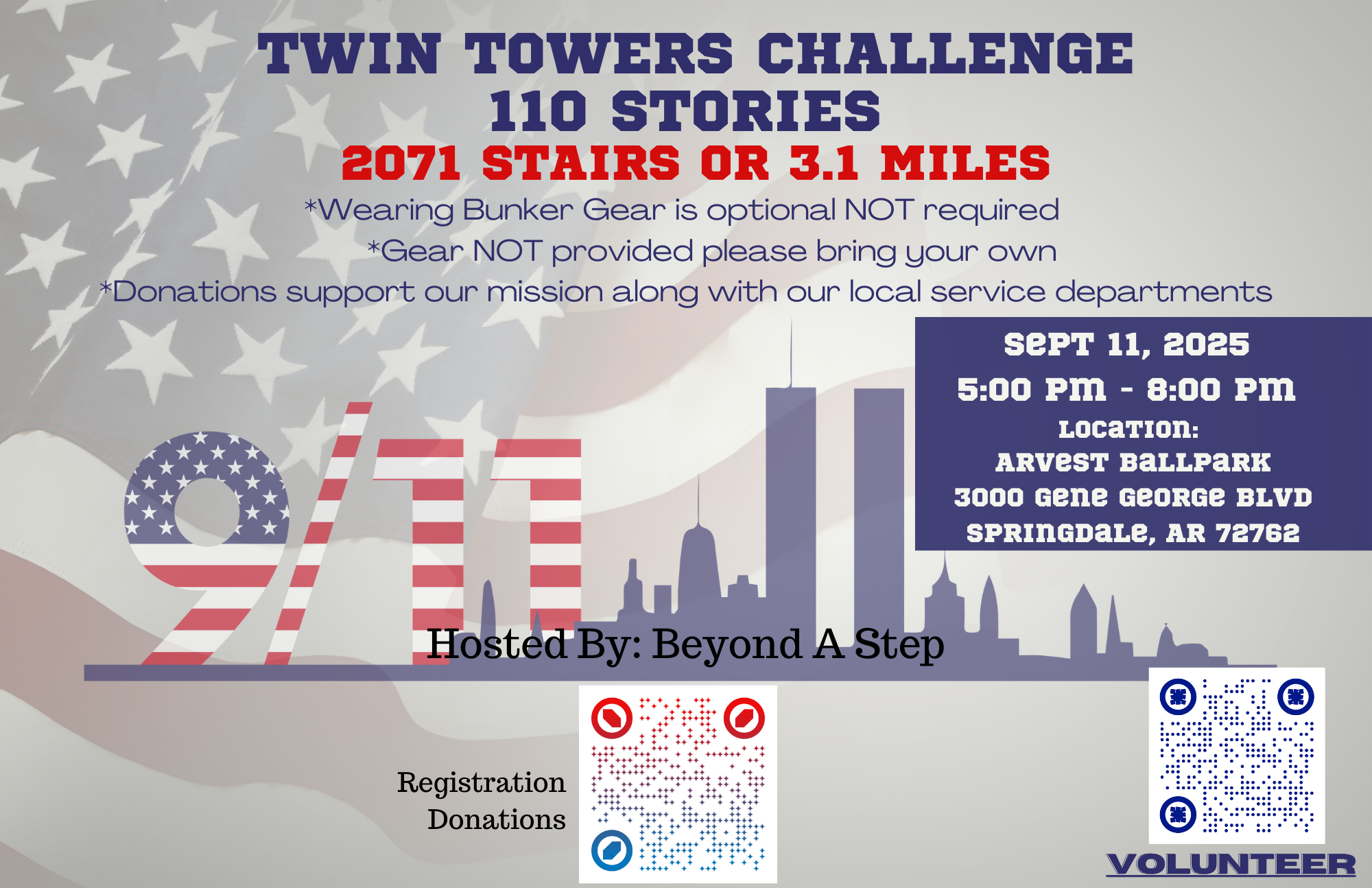 TWIN TOWERS CHALLENGE
110 STORIES
2071 STAIRS OR 3.1 MILES

*Wearing Bunker Gear is optional NOT required
*Gear NOT provided please bring your own
*Donations support our mission along with our local service departments

SEPT 11, 2025
5:00 PM - 8:00 PM
LOCATION:
ARVEST BALLPARK
3000 GENE GEORGE BLVD
SPRINGDALE, AR 72762

9/11

Hosted By: Beyond A Step

Registration
Donations

VOLUNTEER